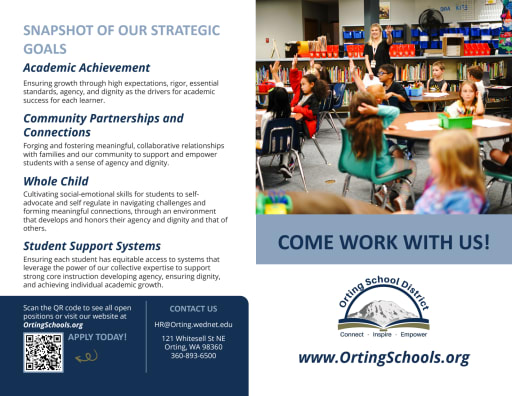 SNAPSHOT OF OUR STRATEGIC GOALS

Academic Achievement

Ensuring growth through high expectations, rigor, essential standards, agency, and dignity as the drivers for academic success for each learner.

Community Partnerships and Connections

Forging and fostering meaningful, collaborative relationships with families and our community to support and empower students with a sense of agency and dignity.

Whole Child

Cultivating social-emotional skills for students to self-advocate and self regulate in navigating challenges and forming meaningful connections, through an environment that develops and honors their agency and dignity and that of others.

Student Support Systems

Ensuring each student has equitable access to systems that leverage the power of our collective expertise to support strong core instruction developing agency, ensuring dignity, and achieving individual academic growth.

Scan the QR code to see all open positions or visit our website at OrtingSchools.org

APPLY TODAY!

CONTACT US

HR@Orting.wednet.edu

121 Whitesell St NE
Orting, WA 98360
360-893-6500

COME WORK WITH US!

Orting School District

Connect · Inspire · Empower

www.OrtingSchools.org